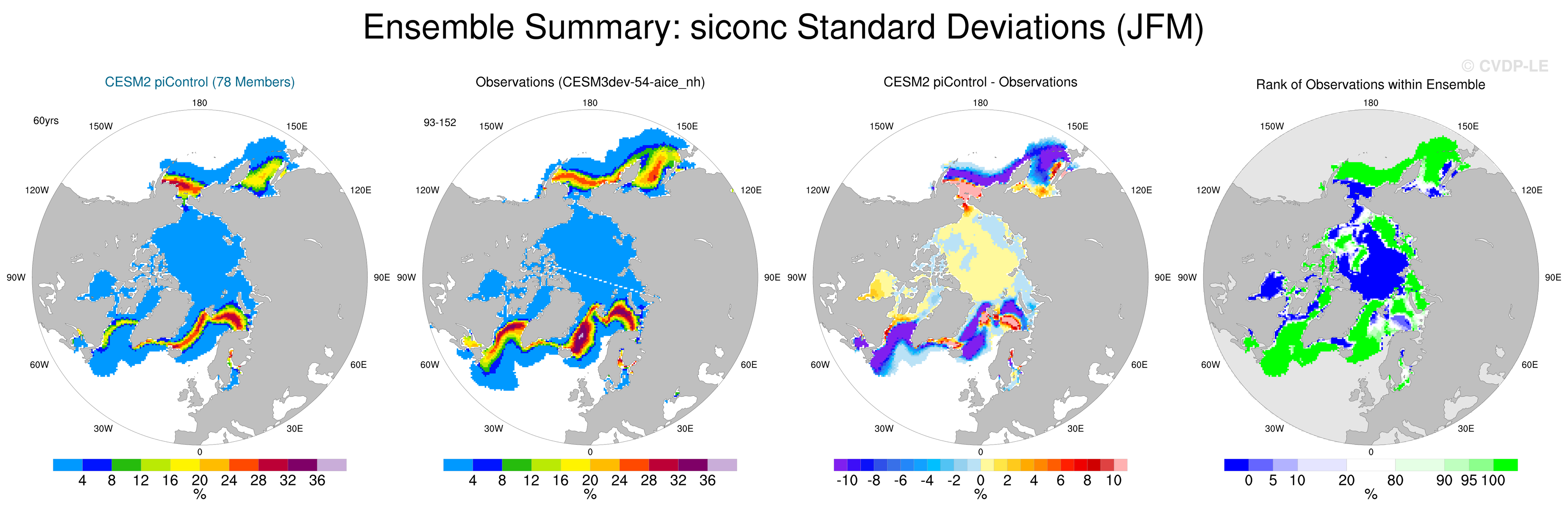 Ensemble Summary: siconc Standard Deviations (JFM)

© CVDP-LE

CESM2 piControl (78 Members)

60yrs

180
150W
150E
120W
120E
90W
90E
60W
60E
30W
30E
0

4 8 12 16 20 24 28 32 36
%

Observations (CESM3dev-54-aice_nh)

93-152

180
150W
150E
120W
120E
90W
90E
60W
60E
30W
30E
0

4 8 12 16 20 24 28 32 36
%

CESM2 piControl - Observations

180
150W
150E
120W
120E
90W
90E
60W
60E
30W
30E
0

-10 -8 -6 -4 -2 0 2 4 6 8 10
%

Rank of Observations within Ensemble

180
150W
150E
120W
120E
90W
90E
60W
60E
30W
30E
0

0 5 10 20 80 90 95 100
%